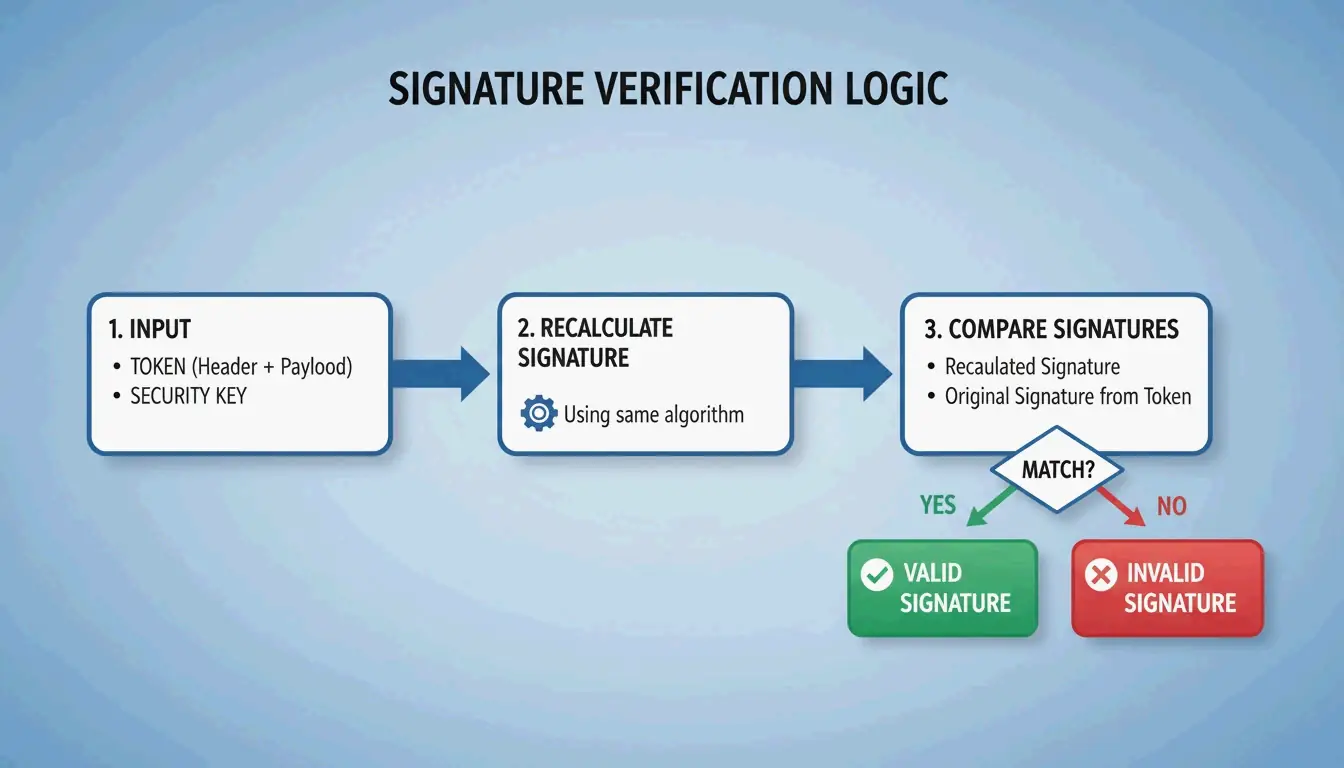 SIGNATURE VERIFICATION LOGIC

1. INPUT
• TOKEN (Header + Paylood)
• SECURITY KEY

2. RECALCULATE SIGNATURE
Using same algorithm

3. COMPARE SIGNATURES
• Recaulated Signature
• Original Signature from Token

MATCH?

YES

NO

VALID SIGNATURE

INVALID SIGNATURE